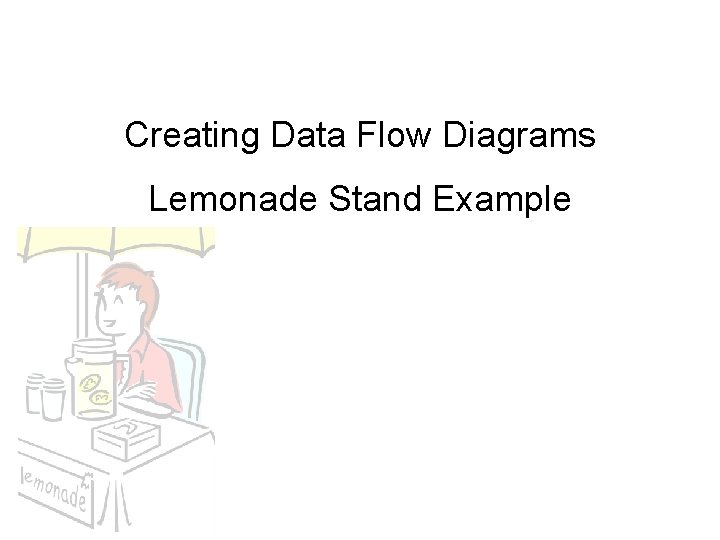 Creating Data Flow Diagrams

Lemonade Stand Example

lemonade